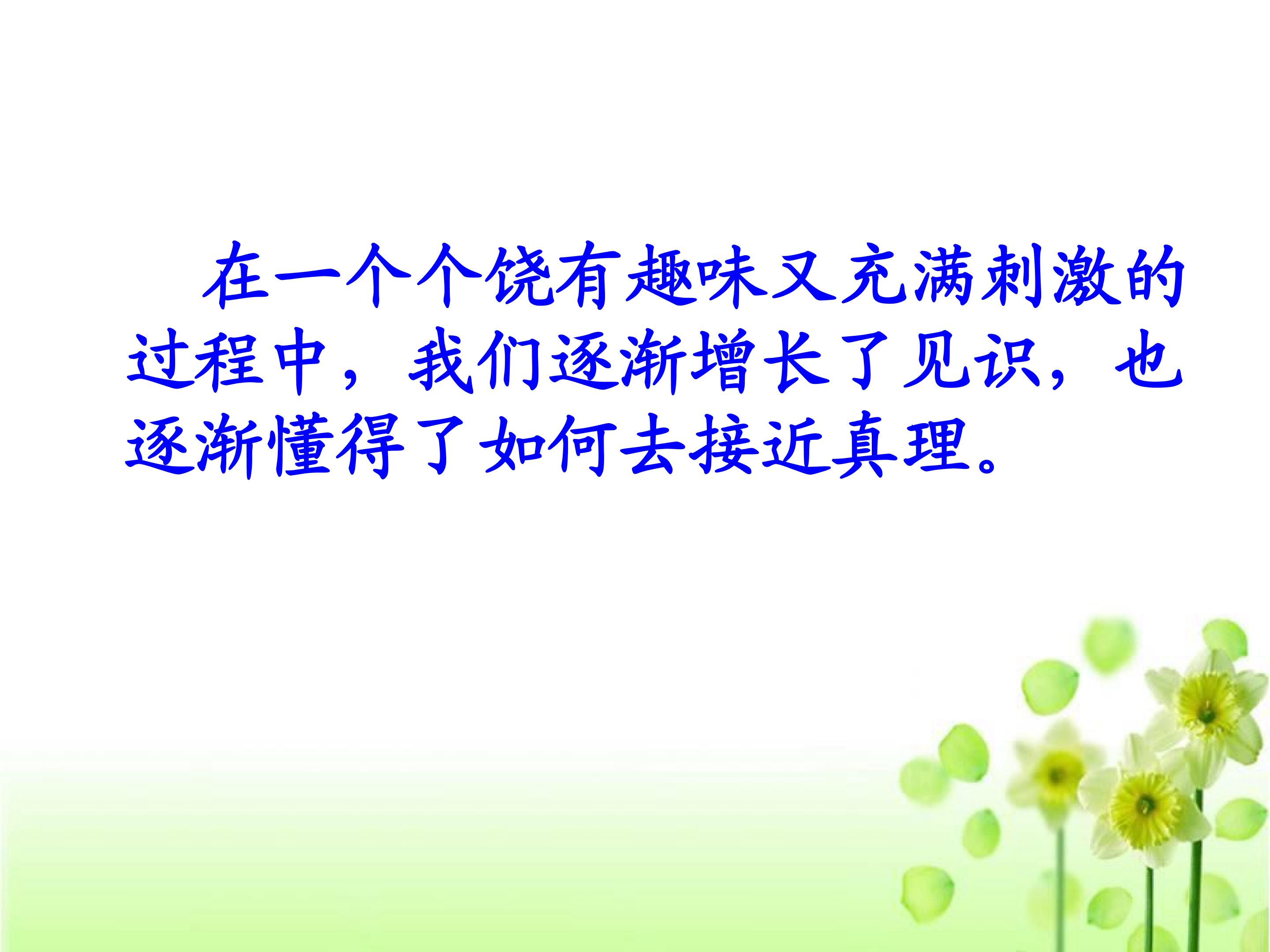 在一个个饶有趣味又充满刺激的过程中，我们逐渐增长了见识，也逐渐懂得了如何去接近真理。